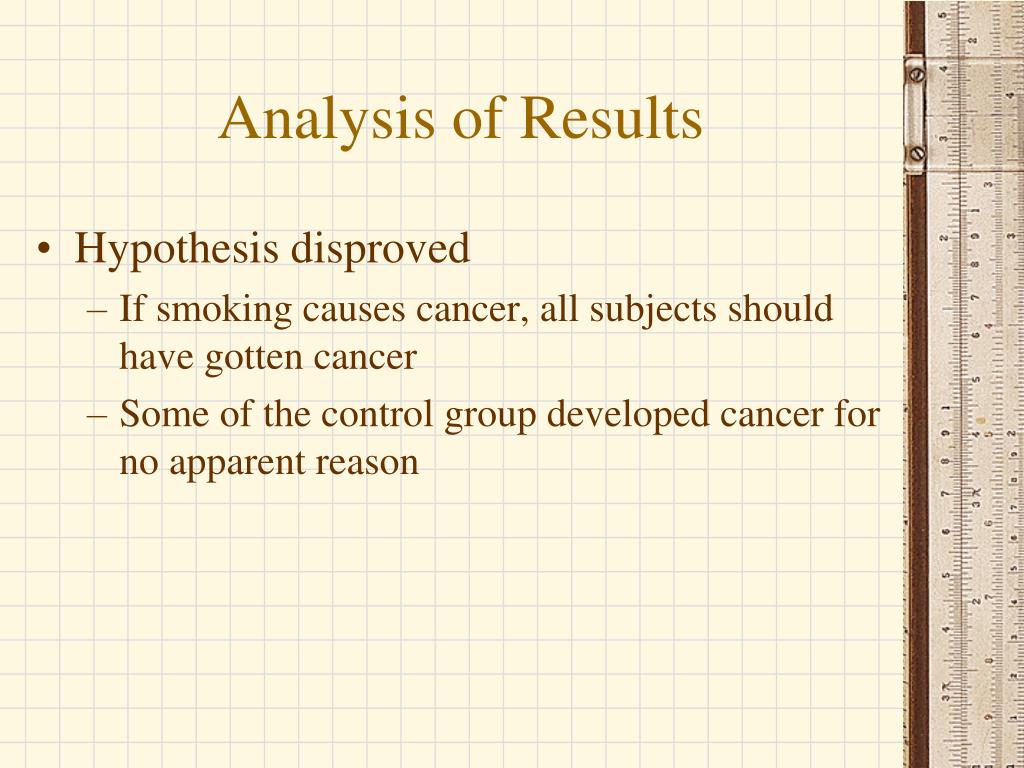 Analysis of Results

• Hypothesis disproved
– If smoking causes cancer, all subjects should have gotten cancer
– Some of the control group developed cancer for no apparent reason